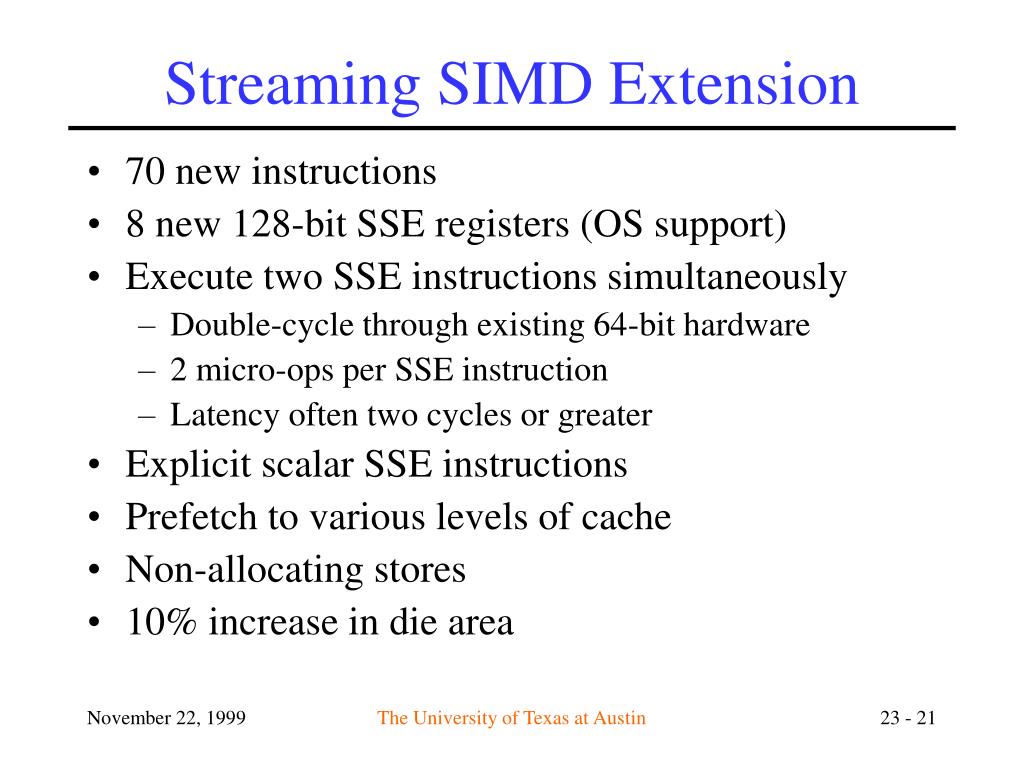 Streaming SIMD Extension

• 70 new instructions
• 8 new 128-bit SSE registers (OS support)
• Execute two SSE instructions simultaneously
  – Double-cycle through existing 64-bit hardware
  – 2 micro-ops per SSE instruction
  – Latency often two cycles or greater
• Explicit scalar SSE instructions
• Prefetch to various levels of cache
• Non-allocating stores
• 10% increase in die area

November 22, 1999 The University of Texas at Austin 23 - 21